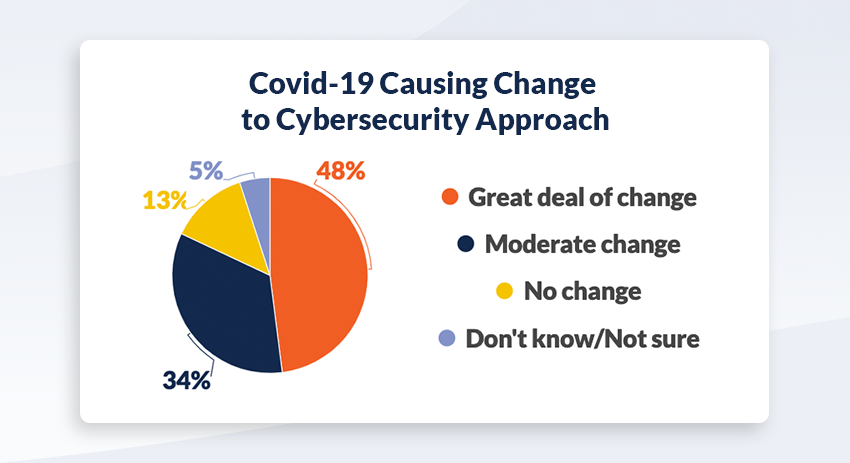 Covid-19 Causing Change to Cybersecurity Approach

5%
48%
13%
34%

Great deal of change
Moderate change
No change
Don't know/Not sure